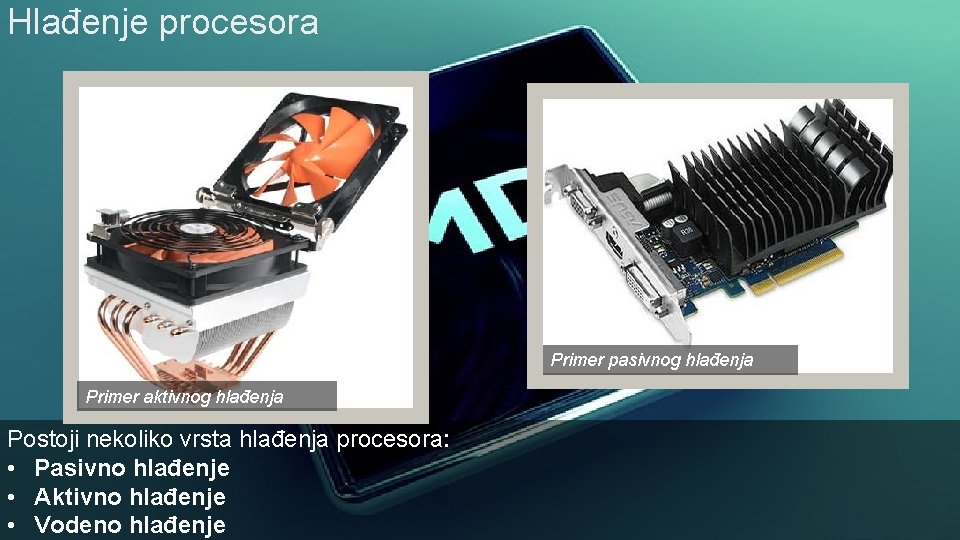 Hlađenje procesora

Primer aktivnog hlađenja

Primer pasivnog hlađenja

Postoji nekoliko vrsta hlađenja procesora:
• Pasivno hlađenje
• Aktivno hlađenje
• Vodeno hlađenje